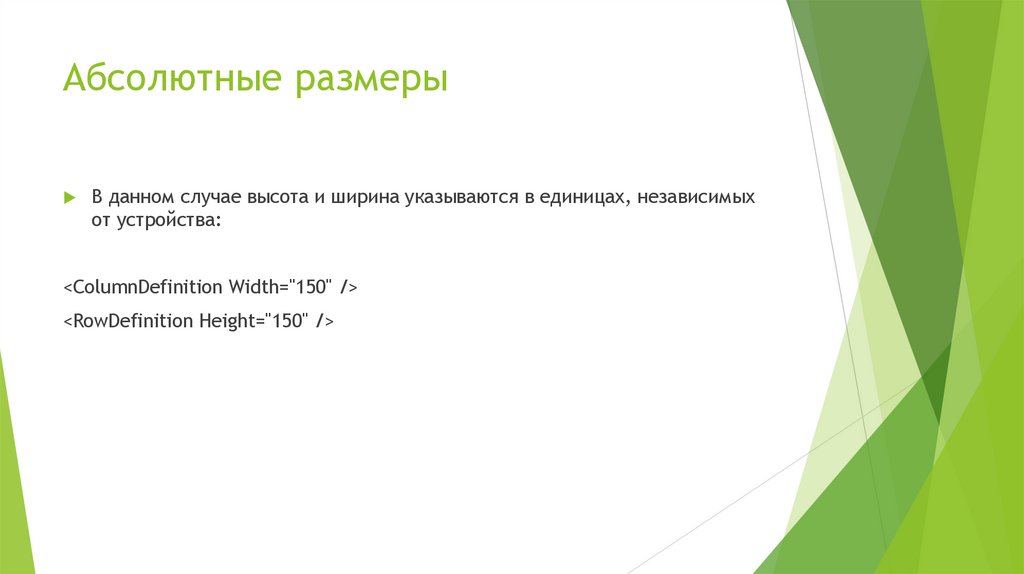 Абсолютные размеры

В данном случае высота и ширина указываются в единицах, независимых от устройства:

<ColumnDefinition Width="150" />

<RowDefinition Height="150" />